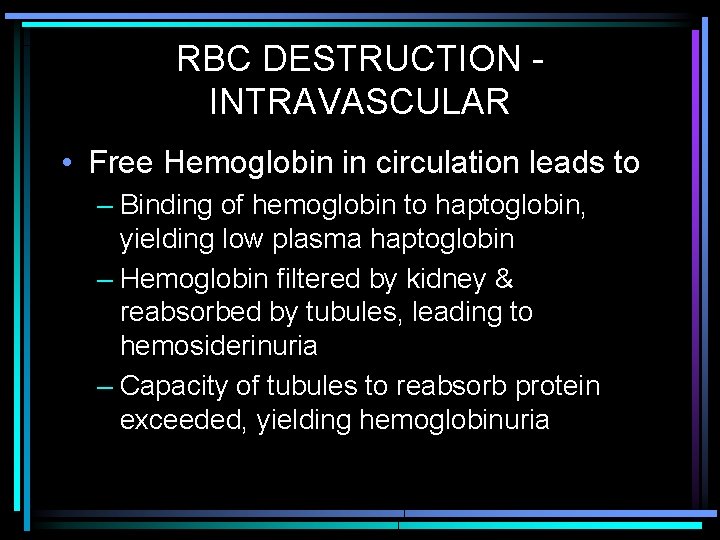 RBC DESTRUCTION - INTRAVASCULAR

• Free Hemoglobin in circulation leads to
– Binding of hemoglobin to haptoglobin, yielding low plasma haptoglobin
– Hemoglobin filtered by kidney & reabsorbed by tubules, leading to hemosiderinuria
– Capacity of tubules to reabsorb protein exceeded, yielding hemoglobinuria